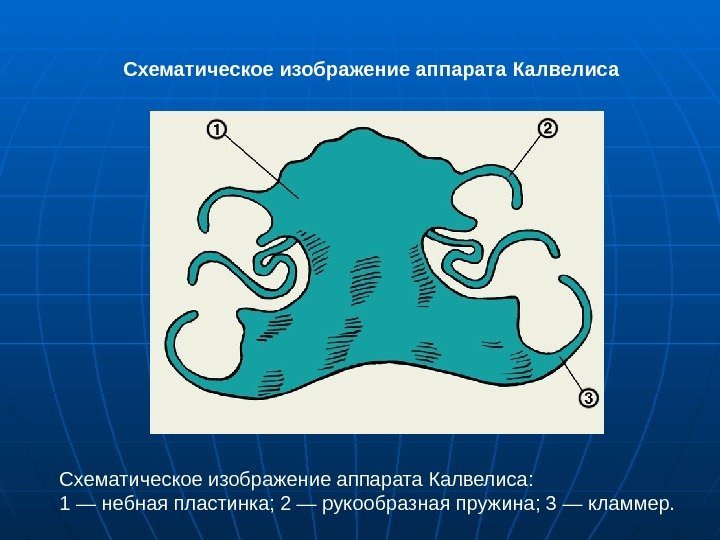 Схематическое изображение аппарата Калвелиса

①

②

③

Схематическое изображение аппарата Калвелиса:
1 — небная пластинка; 2 — рукообразная пружина; 3 — кламмер.